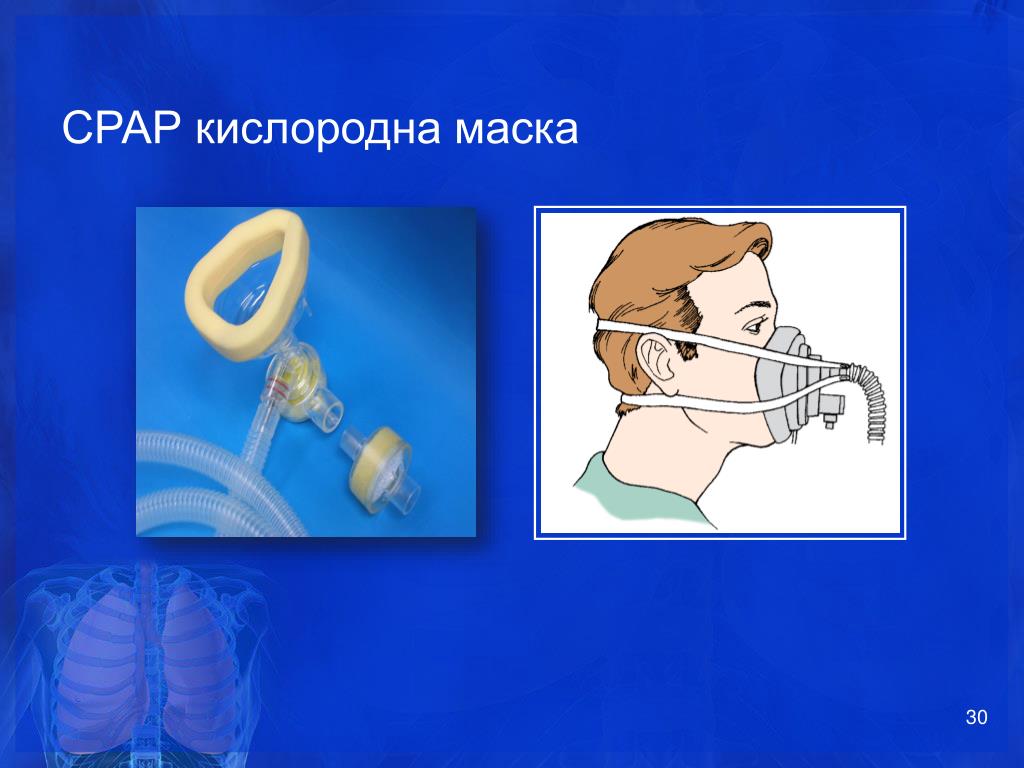 CPAP кислородна маска

30